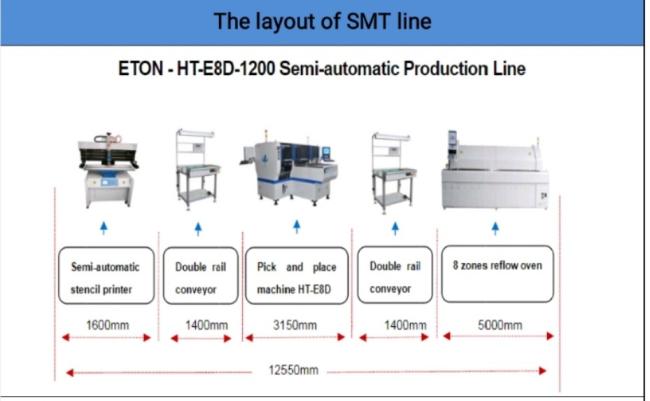 The layout of SMT line

ETON - HT-E8D-1200 Semi-automatic Production Line

Semi-automatic stencil printer

Double rail conveyor

Pick and place machine HT-E8D

Double rail conveyor

8 zones reflow oven

1600mm

1400mm

3150mm

1400mm

5000mm

12550mm